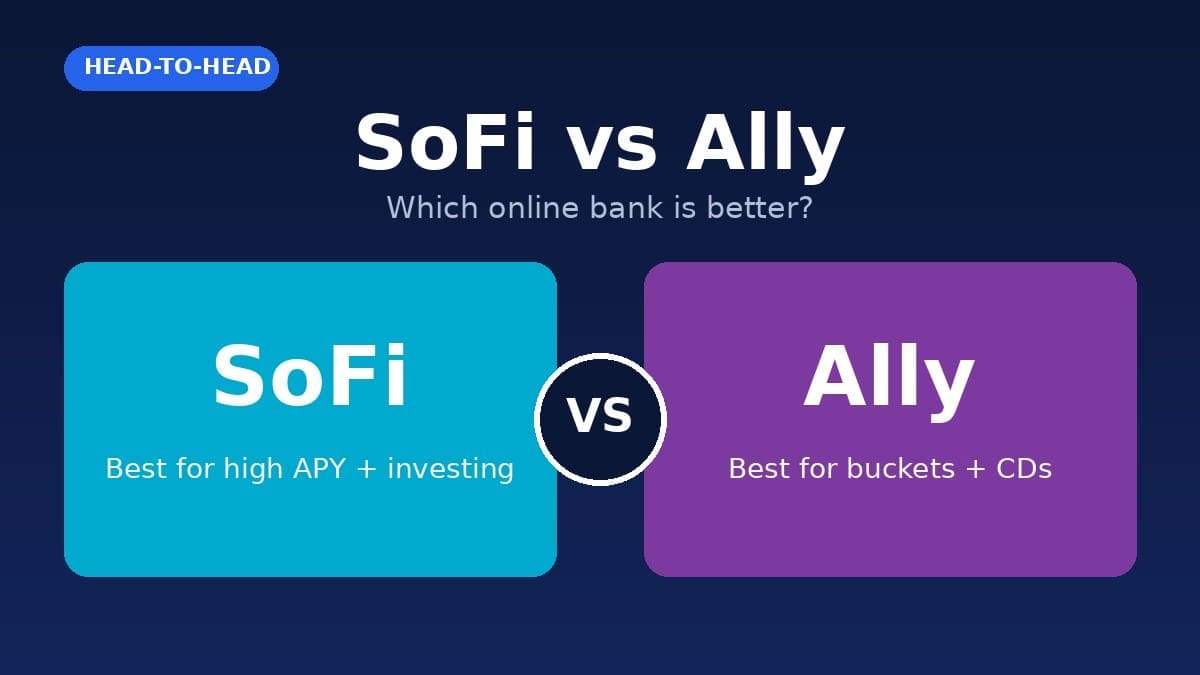 HEAD-TO-HEAD

SoFi vs Ally

Which online bank is better?

SoFi

Best for high APY + investing

VS

Ally

Best for buckets + CDs